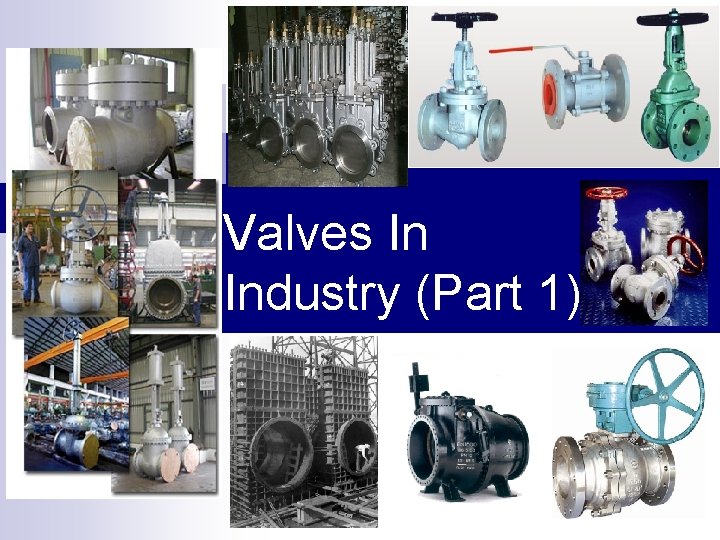 Valves In Industry (Part 1)